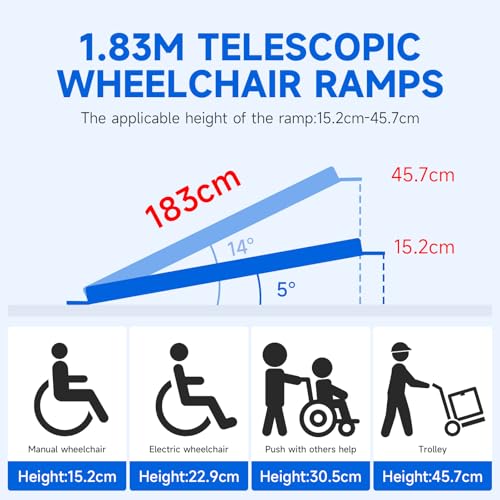 1.83M TELESCOPIC WHEELCHAIR RAMPS

The applicable height of the ramp:15.2cm-45.7cm

183cm

45.7cm

14°

15.2cm

5°

Manual wheelchair

Height:15.2cm

Electric wheelchair

Height:22.9cm

Push with others help

Height:30.5cm

Trolley

Height:45.7cm